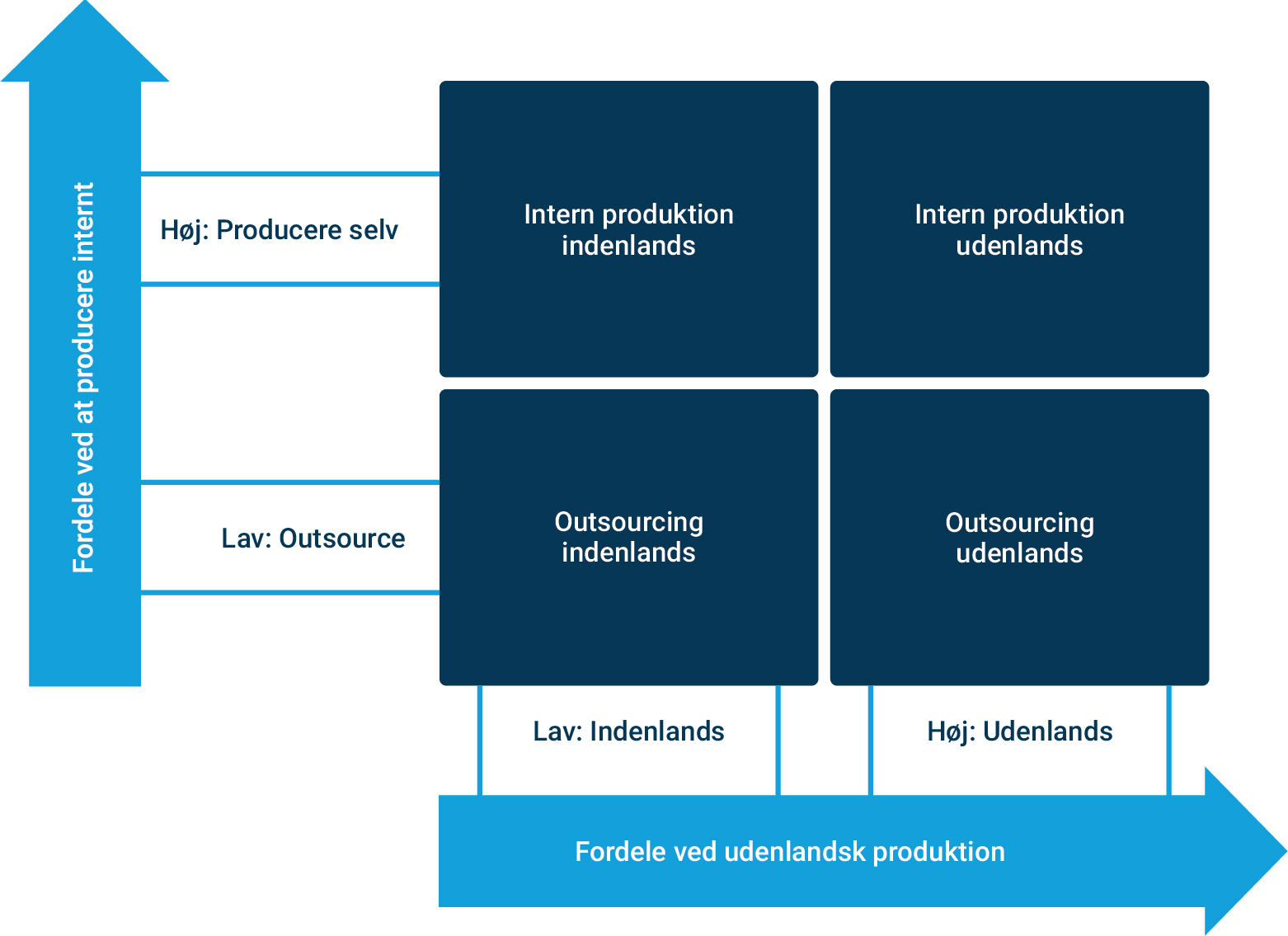 Fordele ved at producere internt

Høj: Producere selv

Lav: Outsource

Intern produktion indenlands

Intern produktion udenlands

Outsourcing indenlands

Outsourcing udenlands

Lav: Indenlands

Høj: Udenlands

Fordele ved udenlandsk produktion